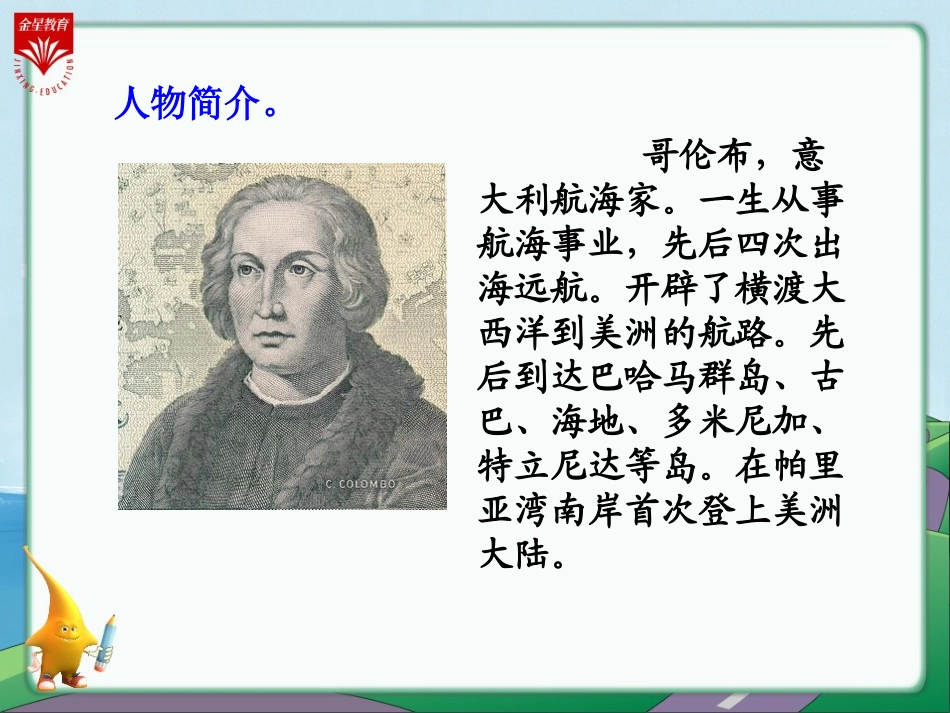 金星教育
JINXING·EDUCATION

人物简介。

C. COLOMBO

哥伦布，意大利航海家。一生从事航海事业，先后四次出海远航。开辟了横渡大西洋到美洲的航路。先后到达巴哈马群岛、古巴、海地、多米尼加、特立尼达等岛。在帕里亚湾南岸首次登上美洲大陆。